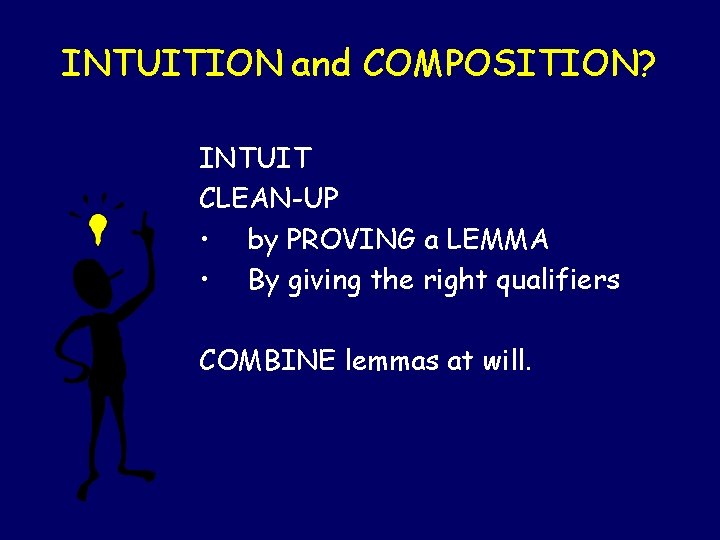 INTUITION and COMPOSITION?

INTUIT
CLEAN-UP
• by PROVING a LEMMA
• By giving the right qualifiers

COMBINE lemmas at will.